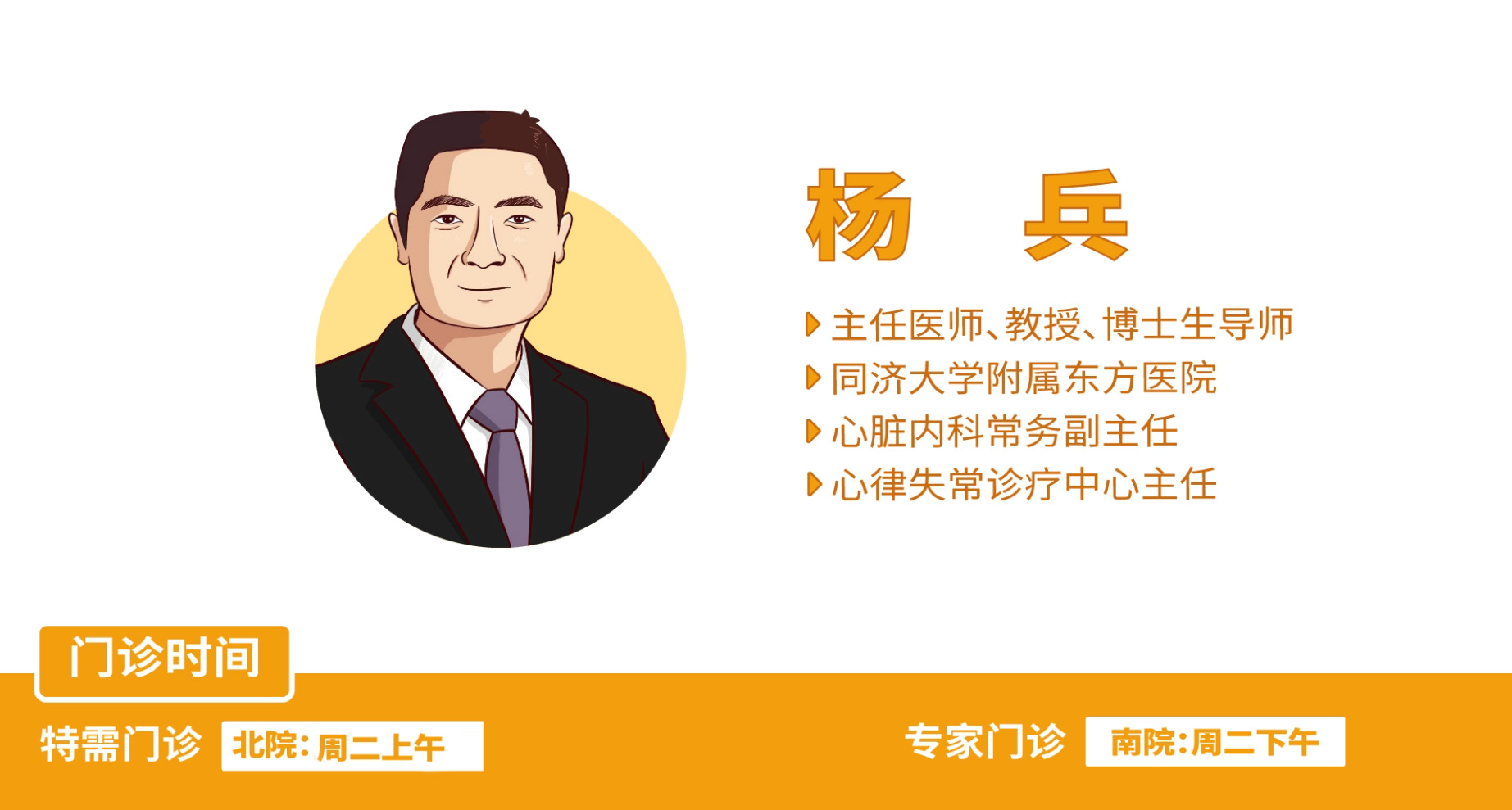 杨　兵

主任医师、教授、博士生导师
同济大学附属东方医院
心脏内科常务副主任
心律失常诊疗中心主任

门诊时间

特需门诊 北院:周二上午

专家门诊 南院:周二下午